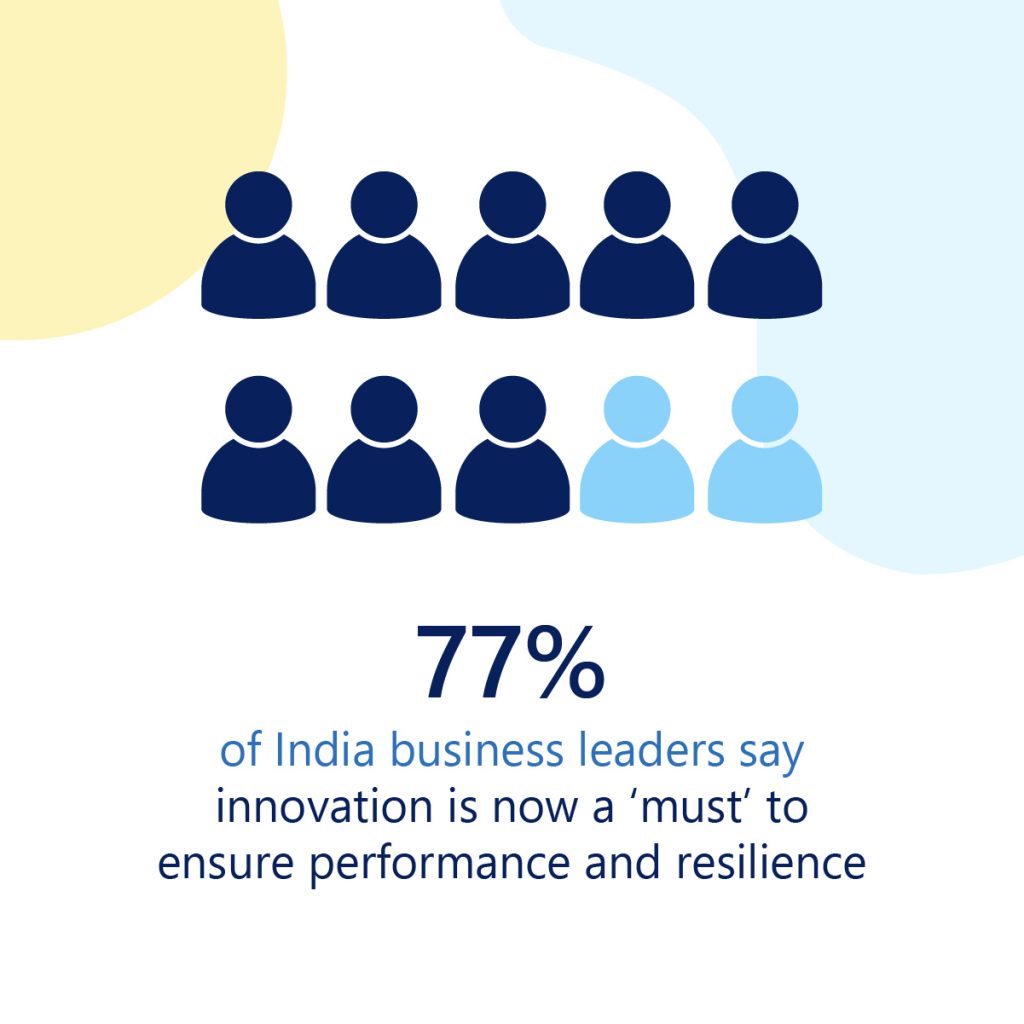 77%

of India business leaders say innovation is now a ‘must’ to ensure performance and resilience